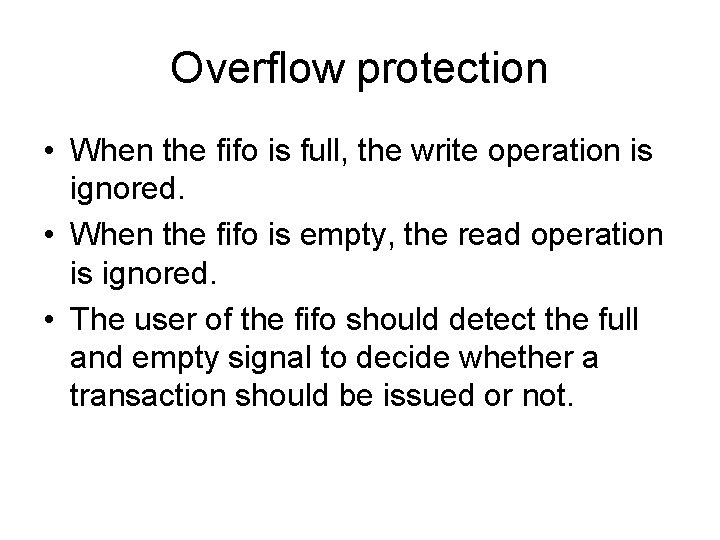 Overflow protection

• When the fifo is full, the write operation is ignored.
• When the fifo is empty, the read operation is ignored.
• The user of the fifo should detect the full and empty signal to decide whether a transaction should be issued or not.